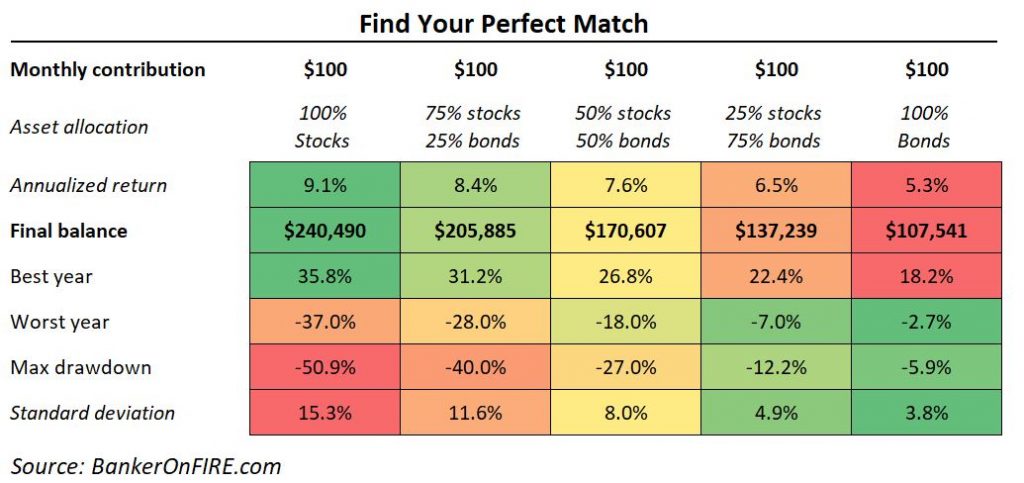 Find Your Perfect Match

| Monthly contribution | \$100 | \$100 | \$100 | \$100 | \$100 |
|---|---|---|---|---|---|
| Asset allocation | 100% Stocks | 75% stocks 25% bonds | 50% stocks 50% bonds | 25% stocks 75% bonds | 100% Bonds |
| Annualized return | 9.1% | 8.4% | 7.6% | 6.5% | 5.3% |
| Final balance | \$240,490 | \$205,885 | \$170,607 | \$137,239 | \$107,541 |
| Best year | 35.8% | 31.2% | 26.8% | 22.4% | 18.2% |
| Worst year | -37.0% | -28.0% | -18.0% | -7.0% | -2.7% |
| Max drawdown | -50.9% | -40.0% | -27.0% | -12.2% | -5.9% |
| Standard deviation | 15.3% | 11.6% | 8.0% | 4.9% | 3.8% |

Source: BankerOnFIRE.com